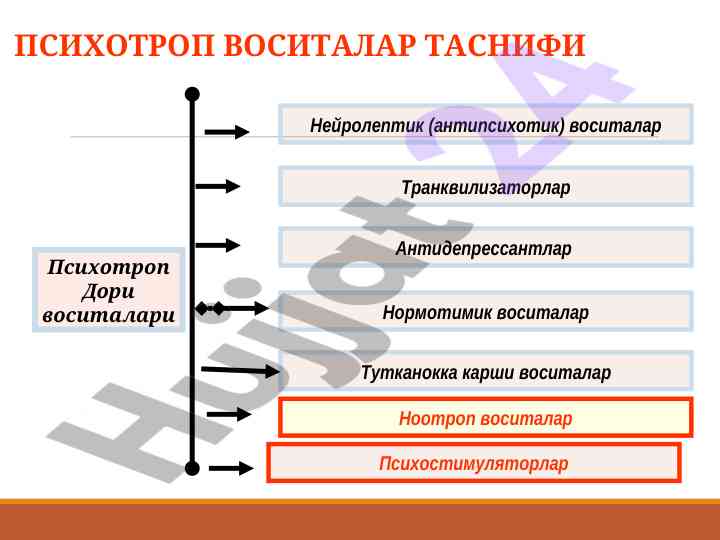 ПСИХОТРОП ВОСИТАЛАР ТАСНИФИ

Психотроп Дори воситалари

Нейролептик (антипсихотик) воситалар

Транквилизаторлар

Антидепрессантлар

Нормотимик воситалар

Тутканокка карши воситалар

Ноотроп воситалар

Психостимуляторлар

Hujjat 24